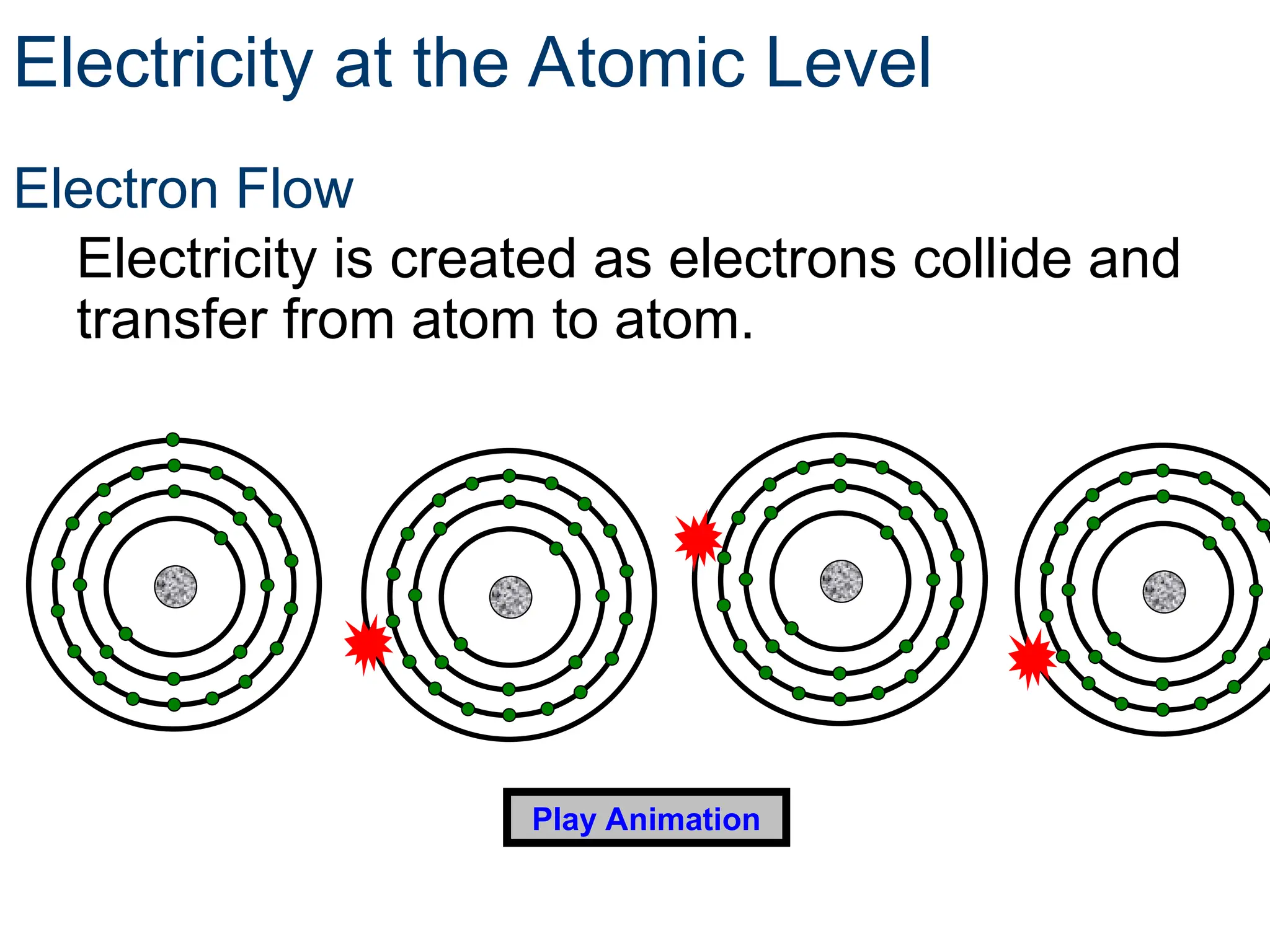 Electricity at the Atomic Level

Electron Flow

Electricity is created as electrons collide and transfer from atom to atom.

Play Animation